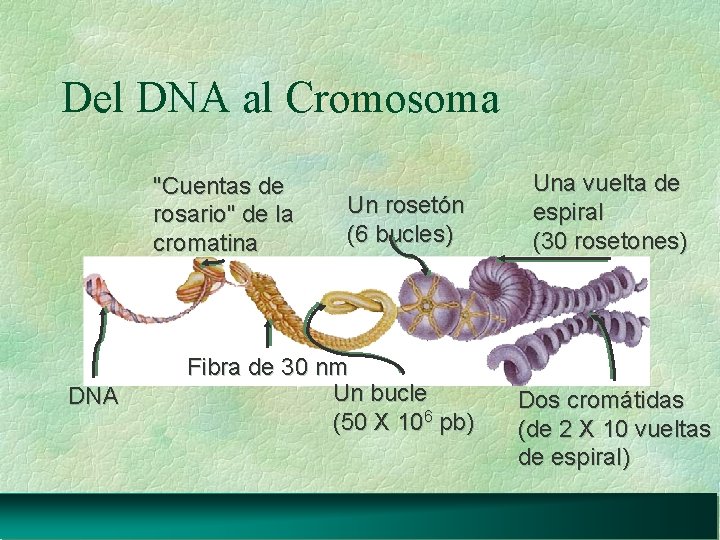 Del DNA al Cromosoma

"Cuentas de rosario" de la cromatina

Un rosetón (6 bucles)

Una vuelta de espiral (30 rosetones)

Fibra de 30 nm

DNA

Un bucle ($50 \times 10^6$ pb)

Dos cromátidas (de 2 X 10 vueltas de espiral)